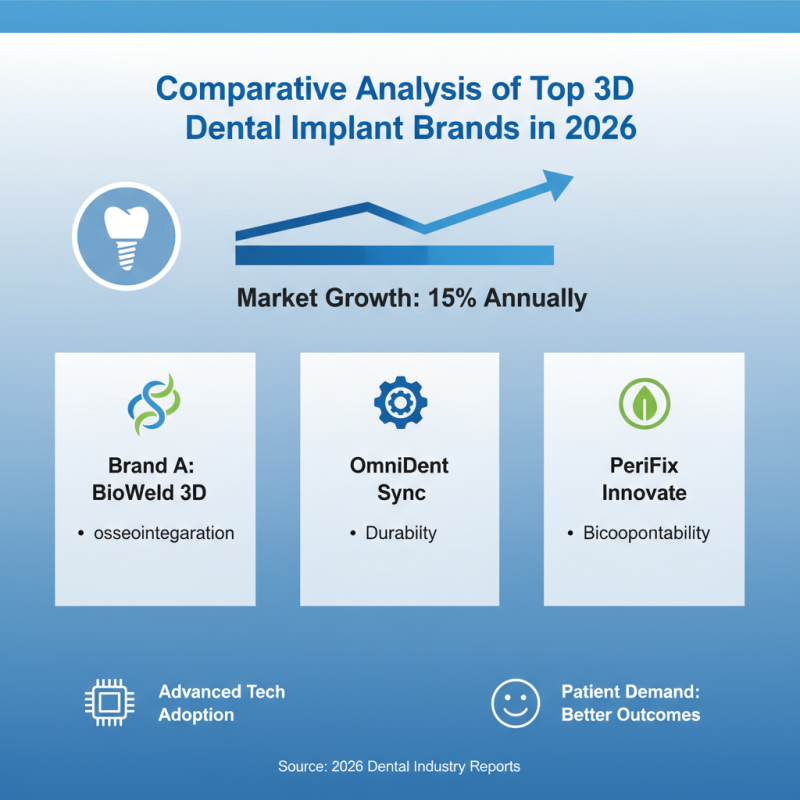 Comparative Analysis of Top 3D Dental Implant Brands in 2026

Market Growth: 15% Annually

Brand A: BioWeld 3D

• osseointegaration

OmniDent Sync

• Durabilty

PeriFix Innovate

• Bicoopontability

Advanced Tech Adoption

Patient Demand: Better Outcomes

Source: 2026 Dental Industry Reports